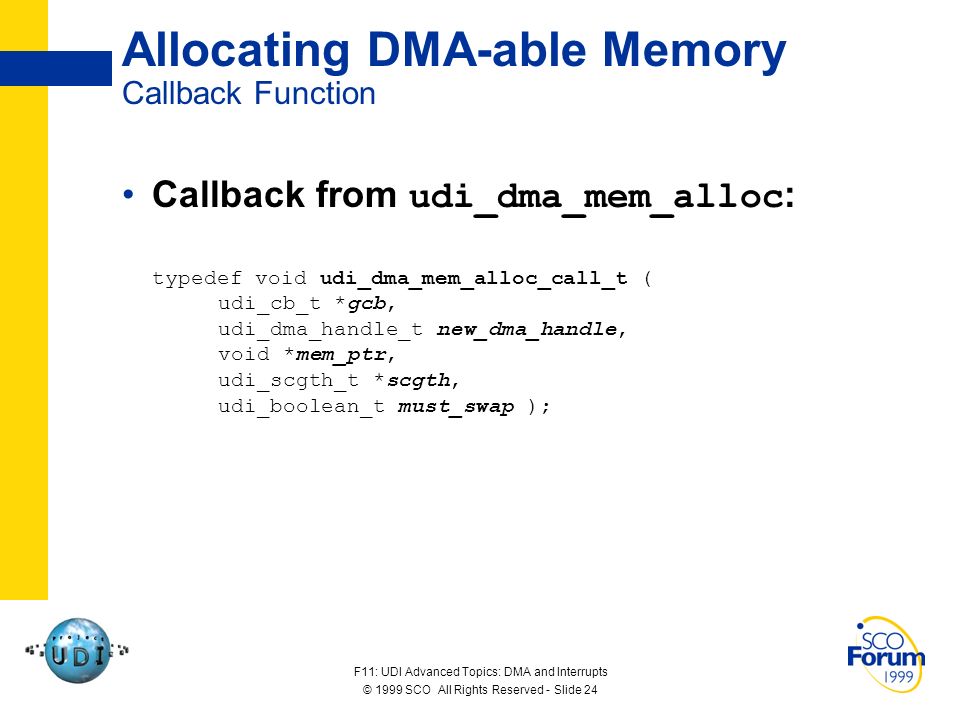 Allocating DMA-able Memory
Callback Function

• Callback from udi_dma_mem_alloc:

typedef void udi_dma_mem_alloc_call_t (
udi_cb_t *gcb,
udi_dma_handle_t new_dma_handle,
void *mem_ptr,
udi_scgth_t *scgth,
udi_boolean_t must_swap );

PROJECT UDI

F11: UDI Advanced Topics: DMA and Interrupts
© 1999 SCO All Rights Reserved - Slide 24

SCO Forum 1999